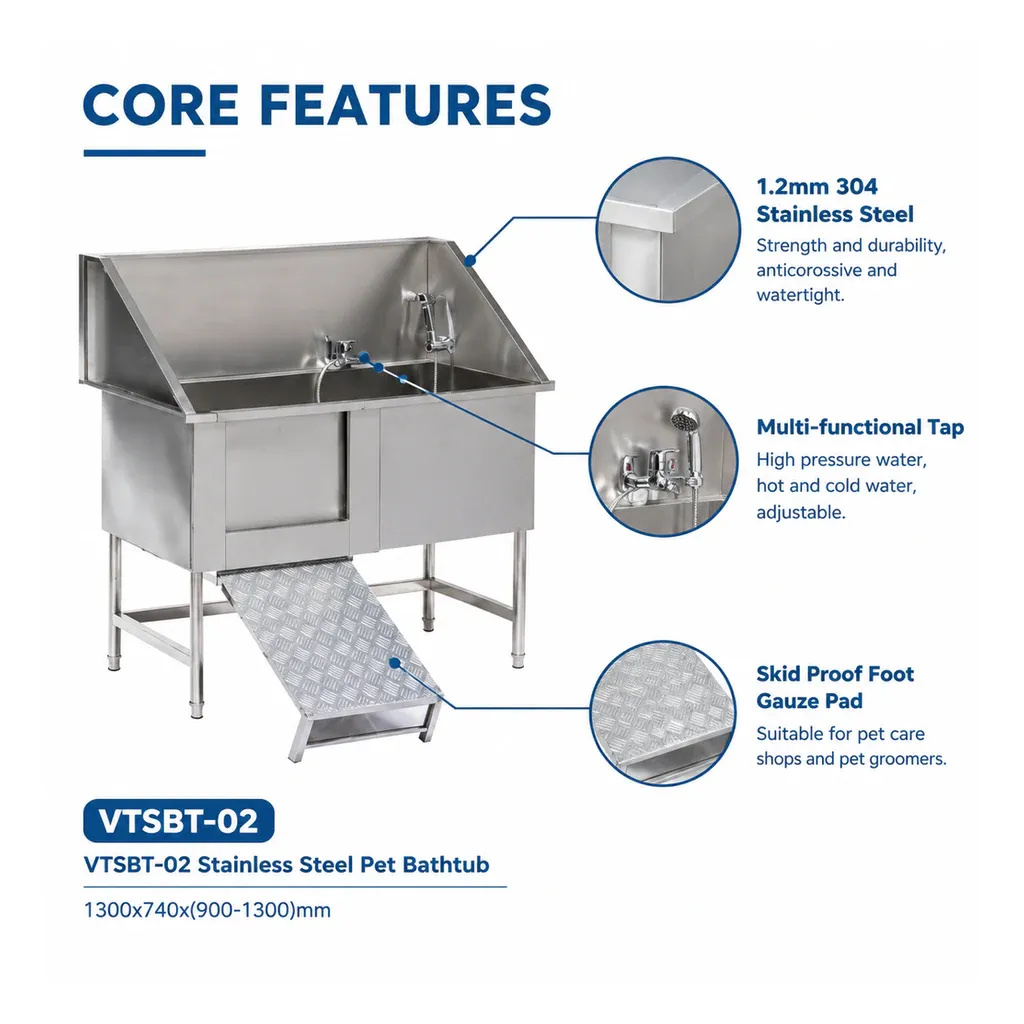 CORE FEATURES

1.2mm 304 Stainless Steel

Strength and durability, anticorossive and watertight.

Multi-functional Tap

High pressure water, hot and cold water, adjustable.

Skid Proof Foot Gauze Pad

Suitable for pet care shops and pet groomers.

VTSBT-02

VTSBT-02 Stainless Steel Pet Bathtub

1300x740x(900-1300)mm